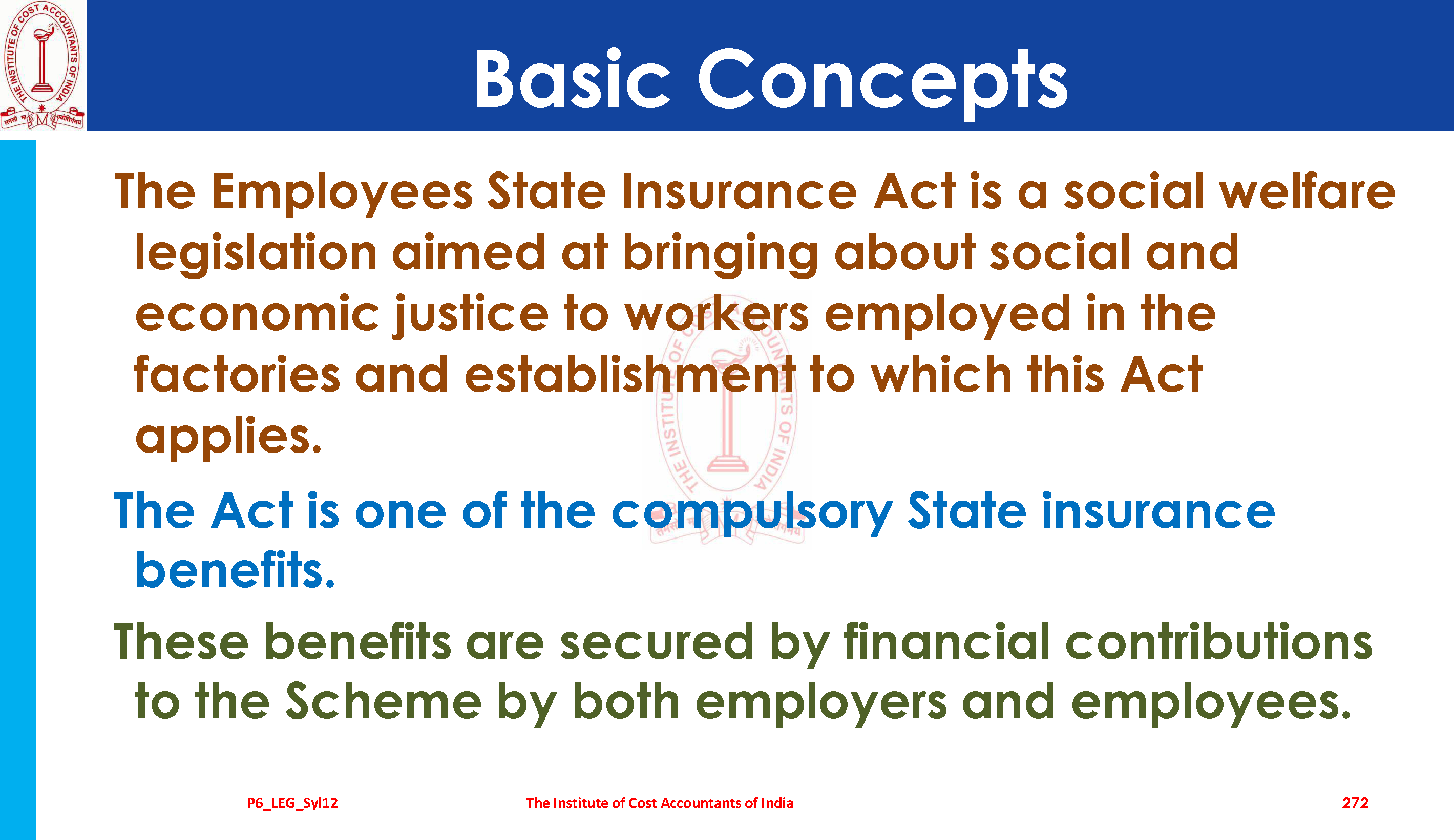 THE INSTITUTE OF COST ACCOUNTANTS OF INDIA

Basic Concepts

The Employees State Insurance Act is a social welfare legislation aimed at bringing about social and economic justice to workers employed in the factories and establishment to which this Act applies.

The Act is one of the compulsory State insurance benefits.

These benefits are secured by financial contributions to the Scheme by both employers and employees.

P6_LEG_Syl12 The Institute of Cost Accountants of India 272